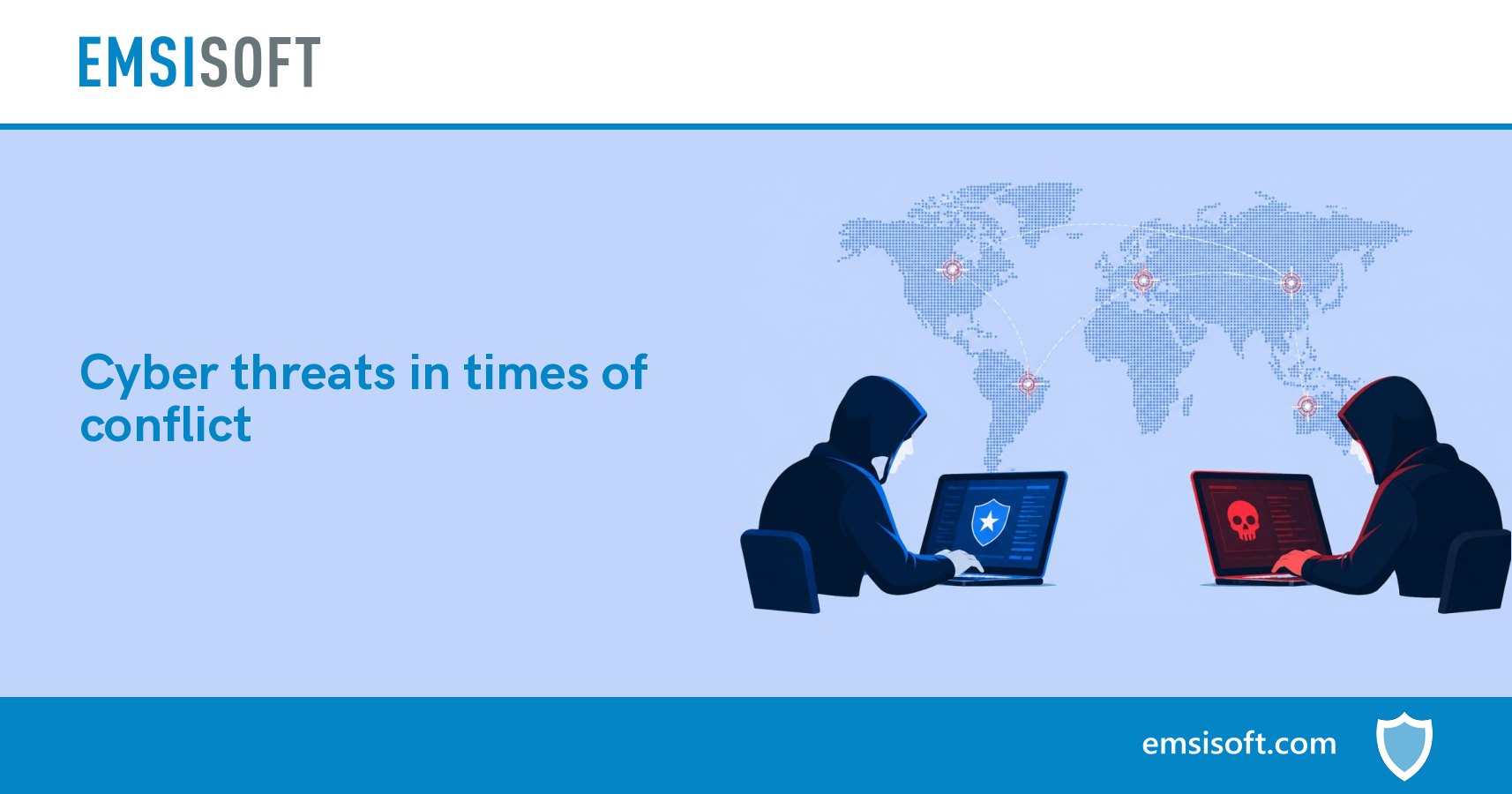 EMSISOFT

Cyber threats in times of conflict

emsisoft.com